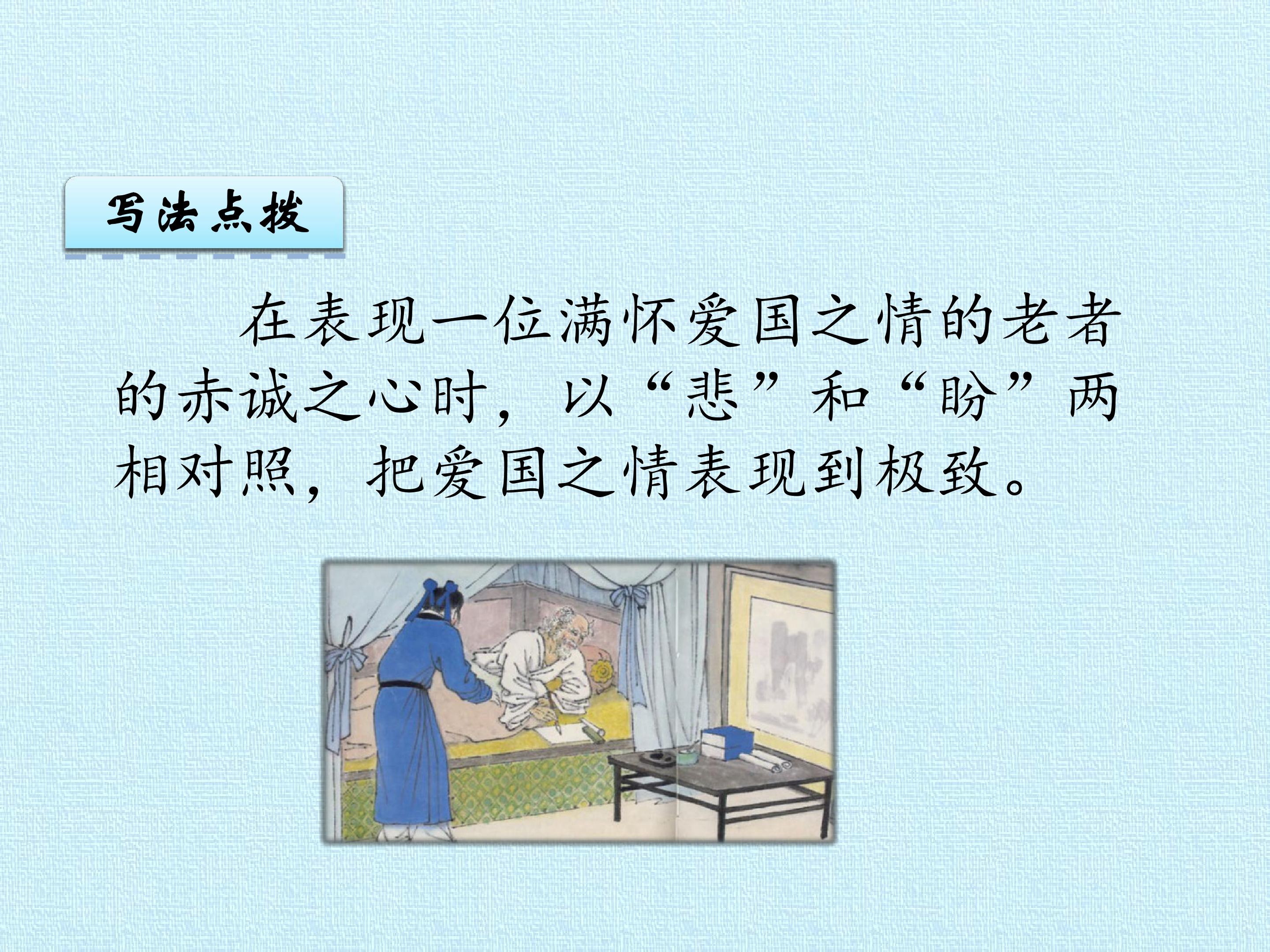 写法点拨

在表现一位满怀爱国之情的老者的赤诚之心时，以“悲”和“盼”两相对照，把爱国之情表现到极致。